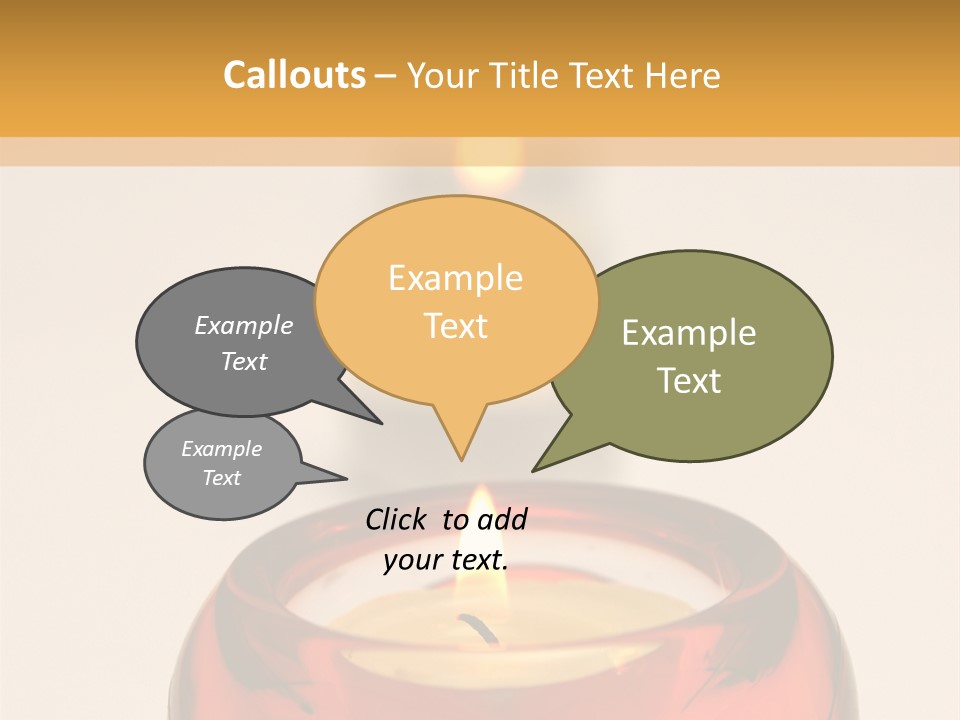 Callouts – Your Title Text Here

Example Text

Example Text

Example Text

Example Text

Click to add your text.